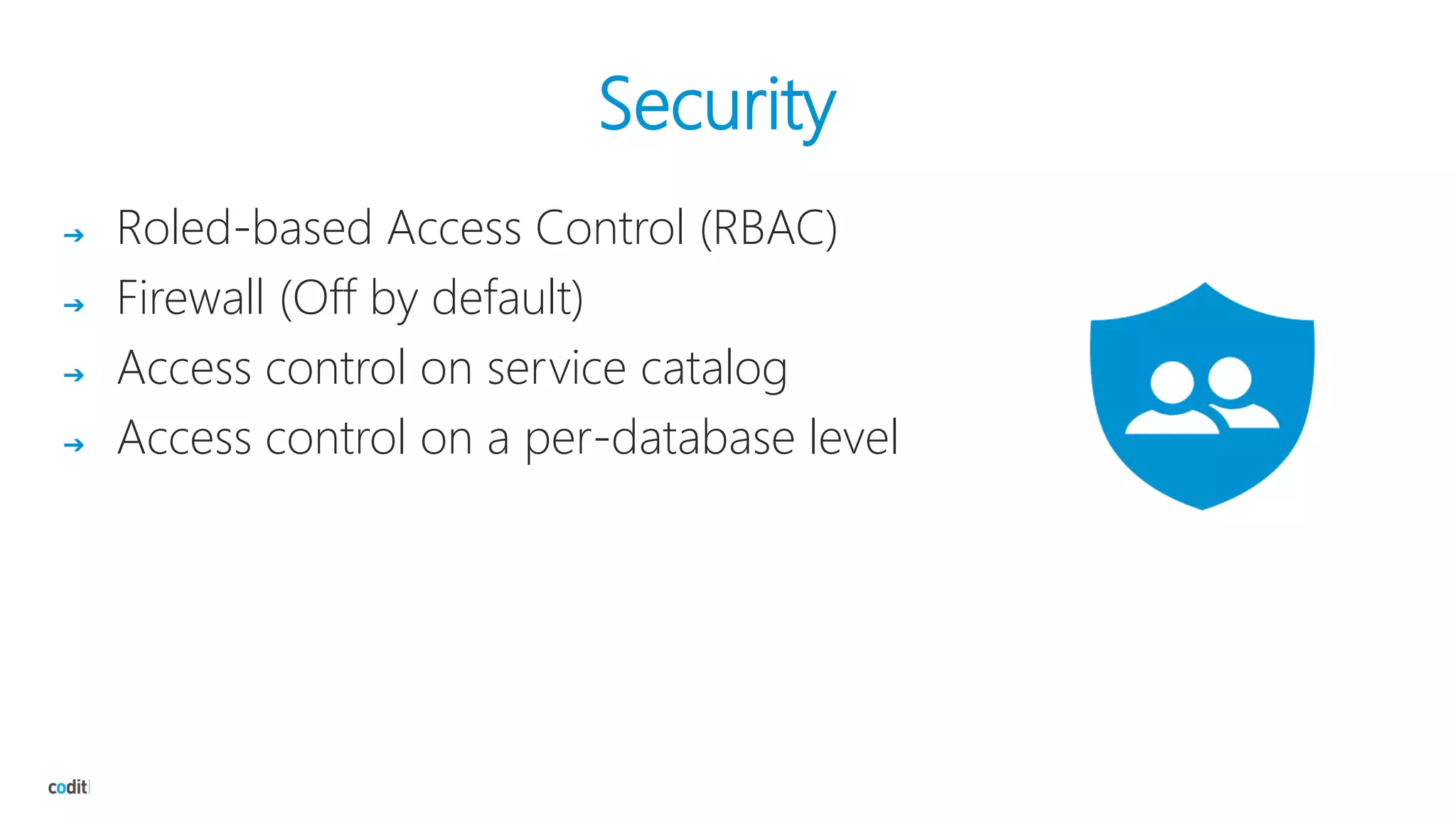 Security

→ Roled-based Access Control (RBAC)
→ Firewall (Off by default)
→ Access control on service catalog
→ Access control on a per-database level

codit